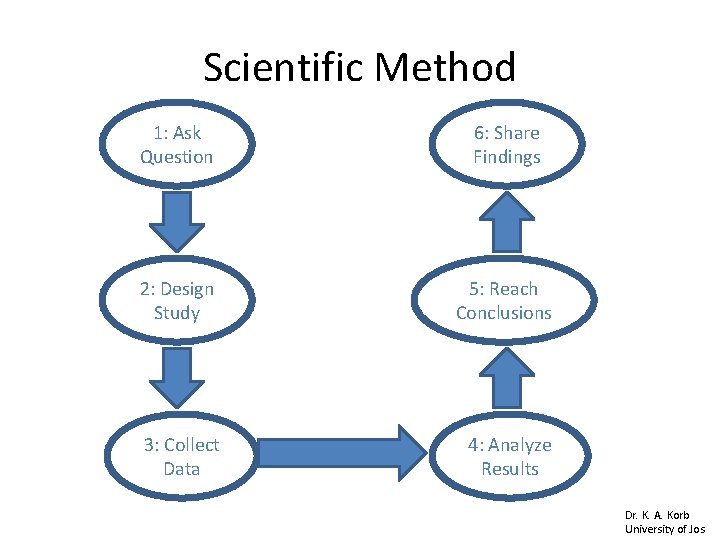 Scientific Method

1: Ask Question

2: Design Study

3: Collect Data

4: Analyze Results

5: Reach Conclusions

6: Share Findings

Dr. K. A. Korb
University of Jos